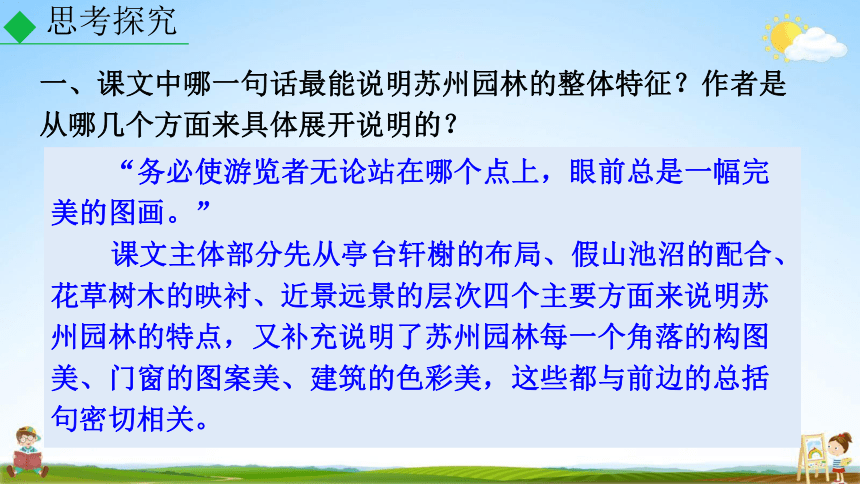 思考探究

一、课文中哪一句话最能说明苏州园林的整体特征？作者是从哪几个方面来具体展开说明的？

“务必使游览者无论站在哪个点上，眼前总是一幅完美的图画。”

课文主体部分先从亭台轩榭的布局、假山池沼的配合、花草树木的映衬、近景远景的层次四个主要方面来说明苏州园林的特点，又补充说明了苏州园林每一个角落的构图美、门窗的图案美、建筑的色彩美，这些都与前边的总括句密切相关。